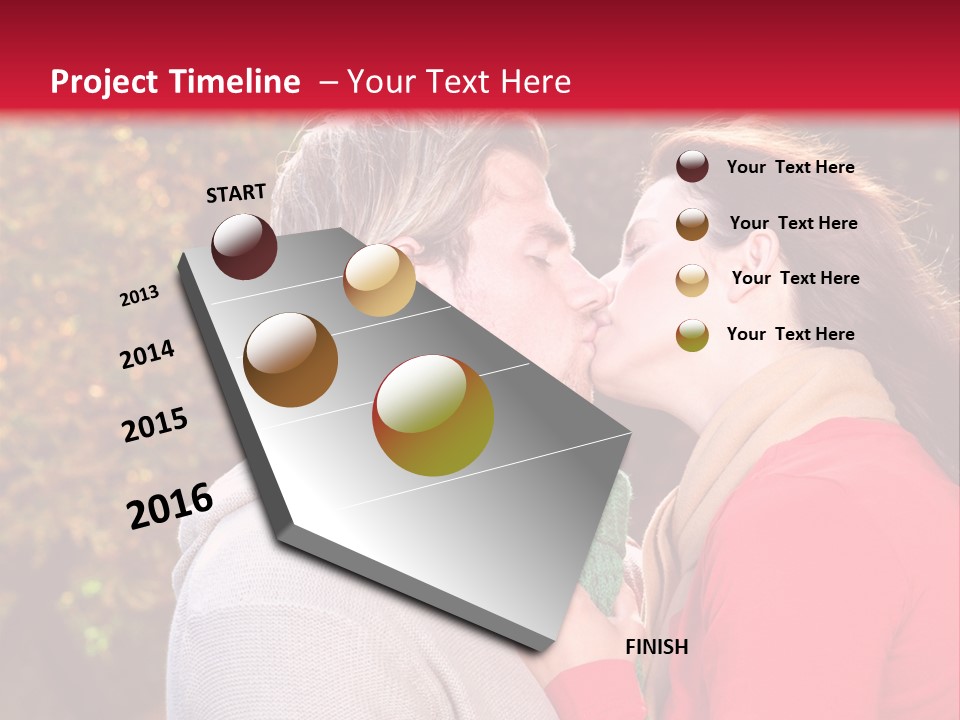 Project Timeline – Your Text Here

START

2013

2014

2015

2016

Your Text Here

Your Text Here

Your Text Here

Your Text Here

FINISH